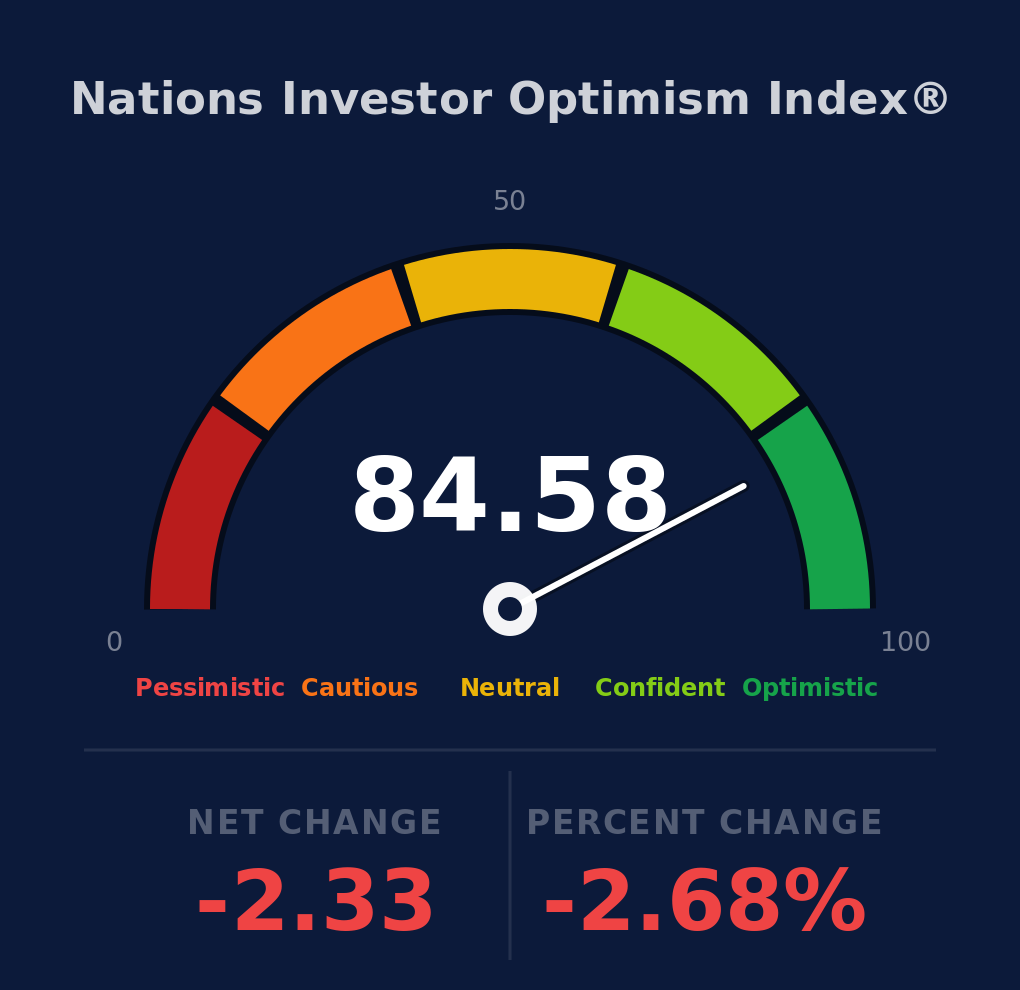 Nations Investor Optimism Index®

50

84.58

0

100

Pessimistic Cautious Neutral Confident Optimistic

NET CHANGE
-2.33

PERCENT CHANGE
-2.68%